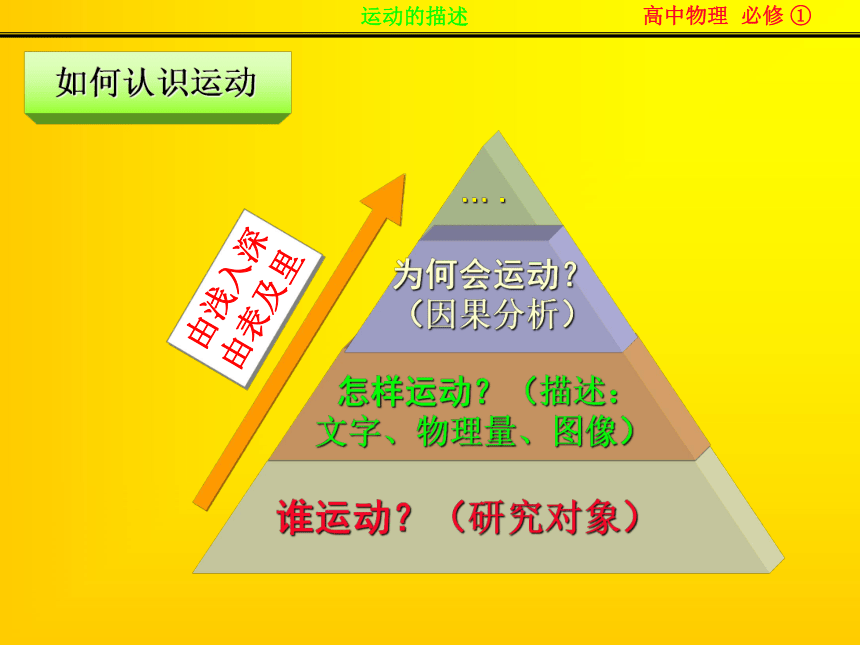 运动的描述

高中物理 必修 ①

如何认识运动

由浅入深
由表及里

… .

为何会运动？
（因果分析）

怎样运动？（描述：
文字、物理量、图像）

谁运动？（研究对象）